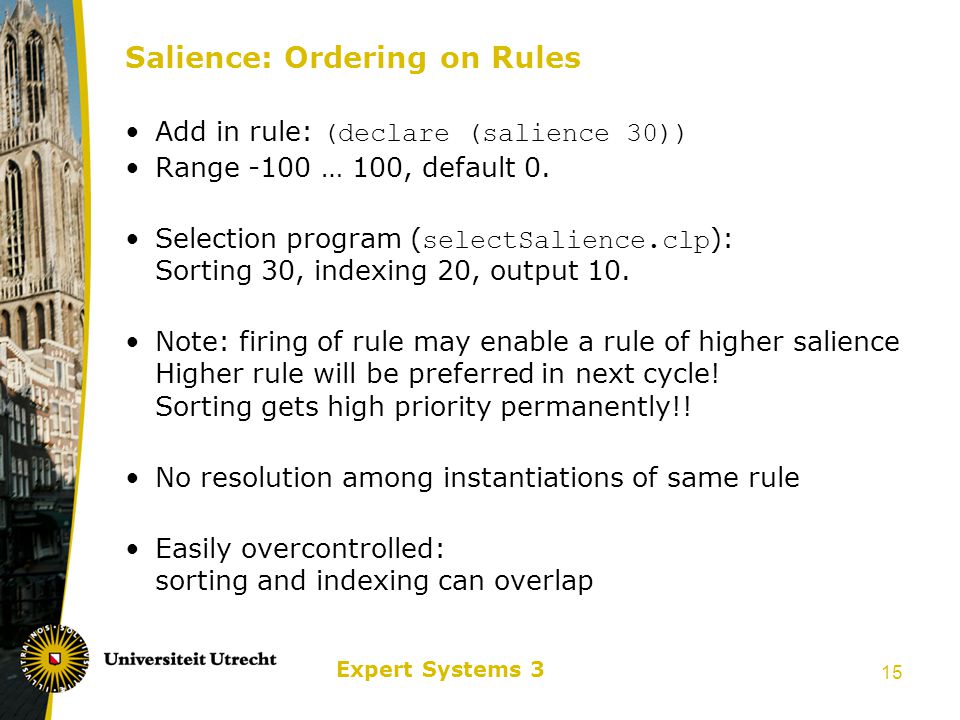 Salience: Ordering on Rules

• Add in rule: (declare (salience 30))
• Range -100 … 100, default 0.

• Selection program (selectSalience.clp): Sorting 30, indexing 20, output 10.

• Note: firing of rule may enable a rule of higher salience
Higher rule will be preferred in next cycle!
Sorting gets high priority permanently!!

• No resolution among instantiations of same rule

• Easily overcontrolled:
sorting and indexing can overlap

Universiteit Utrecht

Expert Systems 3

15